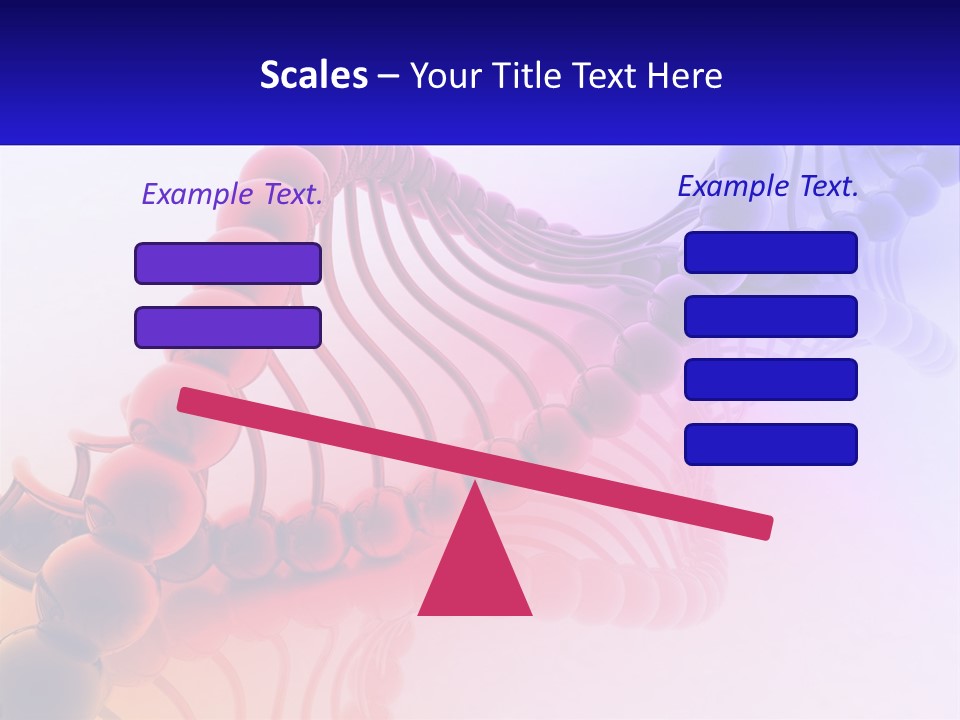 Scales – Your Title Text Here

Example Text.

Example Text.